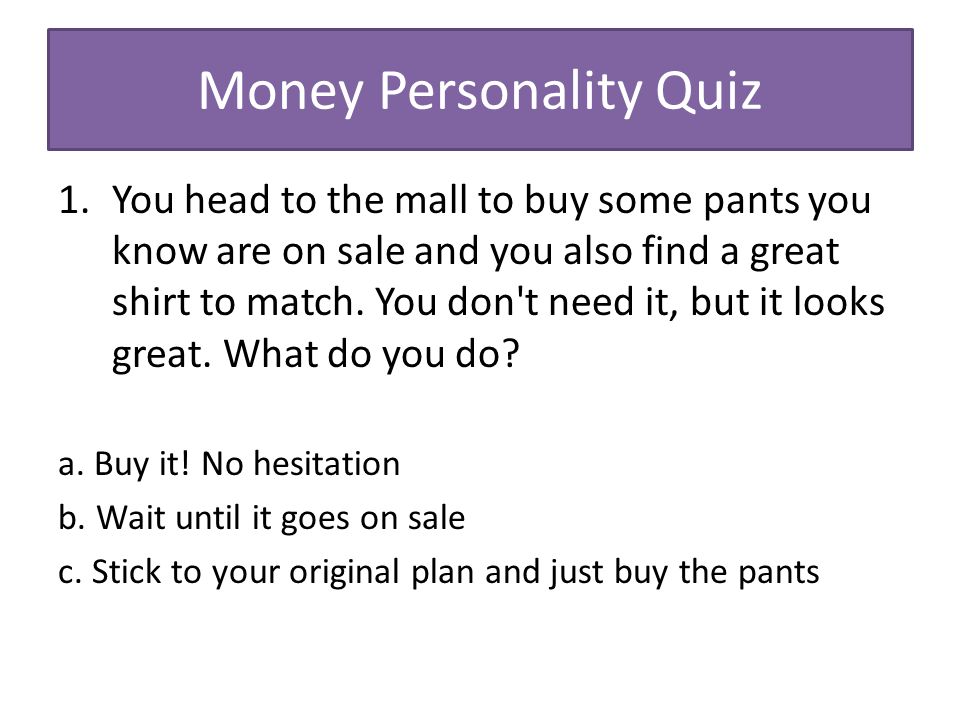 Money Personality Quiz

1. You head to the mall to buy some pants you know are on sale and you also find a great shirt to match. You don't need it, but it looks great. What do you do?

a. Buy it! No hesitation
b. Wait until it goes on sale
c. Stick to your original plan and just buy the pants